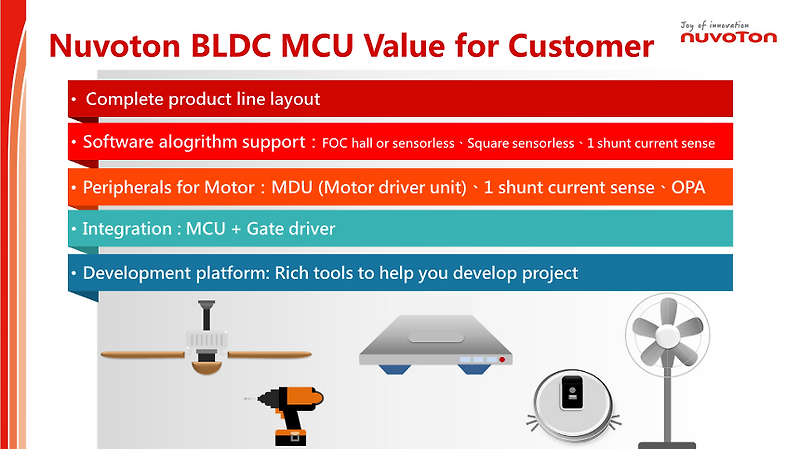 Nuvoton BLDC MCU Value for Customer

Joy of innovation
nuvoTon

• Complete product line layout

• Software alogrithm support：FOC hall or sensorless、Square sensorless、1 shunt current sense

• Peripherals for Motor：MDU (Motor driver unit)、1 shunt current sense、OPA

• Integration : MCU + Gate driver

• Development platform: Rich tools to help you develop project